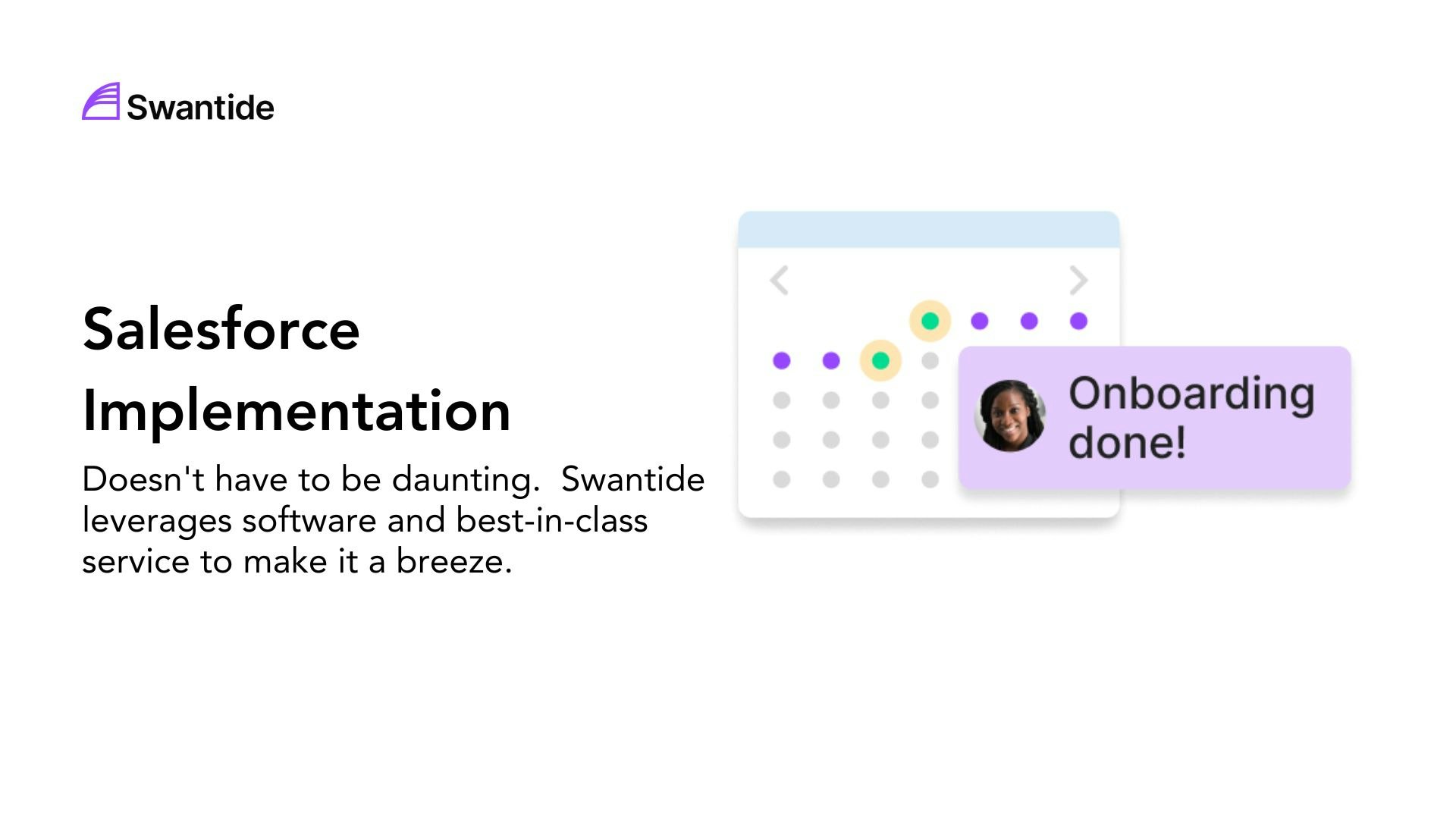 Swantide

Salesforce Implementation

Doesn't have to be daunting.  Swantide leverages software and best-in-class service to make it a breeze.

Onboarding done!